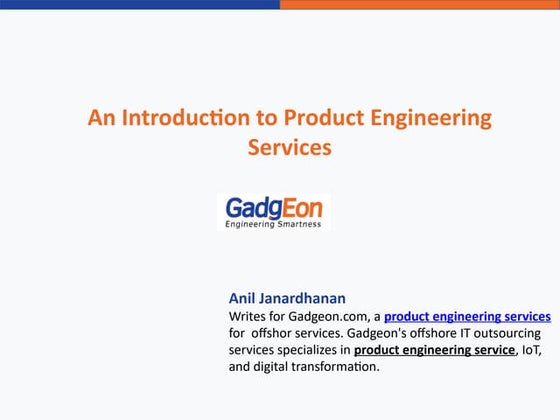 An Introduction to Product Engineering Services

GadgEon
Engineering Smartness

Anil Janardhanan
Writes for Gadgeon.com, a product engineering services for offshor services. Gadgeon's offshore IT outsourcing services specializes in product engineering service, IoT, and digital transformation.